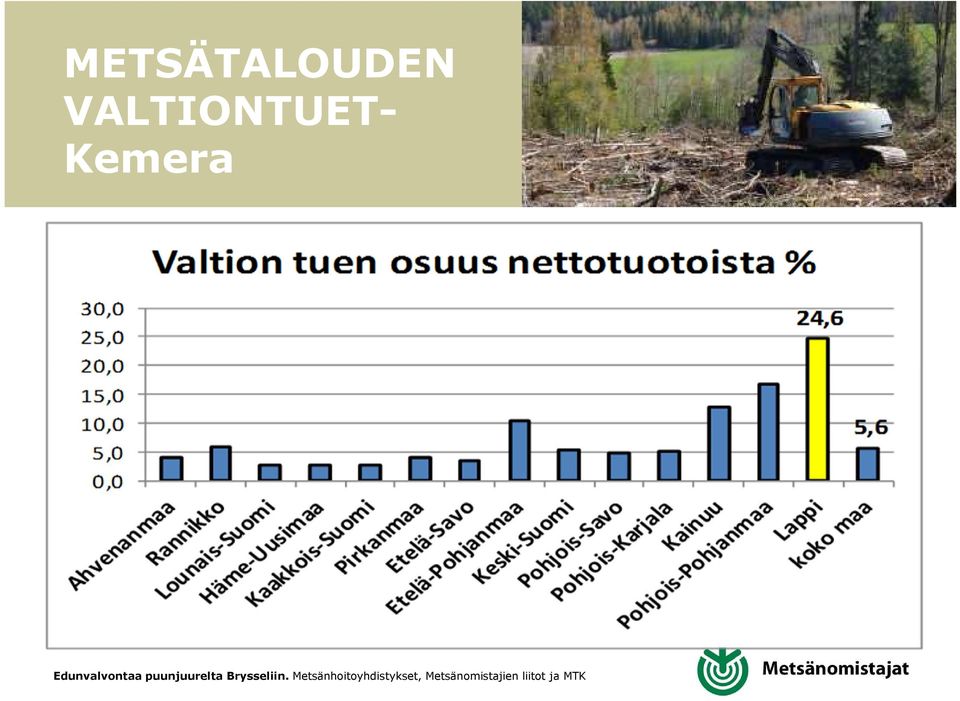 METSÄTALOUDEN VALTIONTUET- Kemera

Valtion tuen osuus nettotuotoista %

30,0
25,0
20,0
15,0
10,0
5,0
0,0

24,6
5,6

Ahvenanmaa
Rannikko
Lounais-Suomi
Häme-Uusimaa
Kaakkois-Suomi
Pirkanmaa
Etelä-Savo
Etelä-Pohjanmaa
Keski-Suomi
Pohjois-Savo
Pohjois-Karjala
Kainuu
Pohjois-Pohjanmaa
Lappi
koko maa

Edunvalvontaa puunjuurelta Brysseliin. Metsänhoitoyhdistykset, Metsänomistajien liitot ja MTK

Metsänomistajat